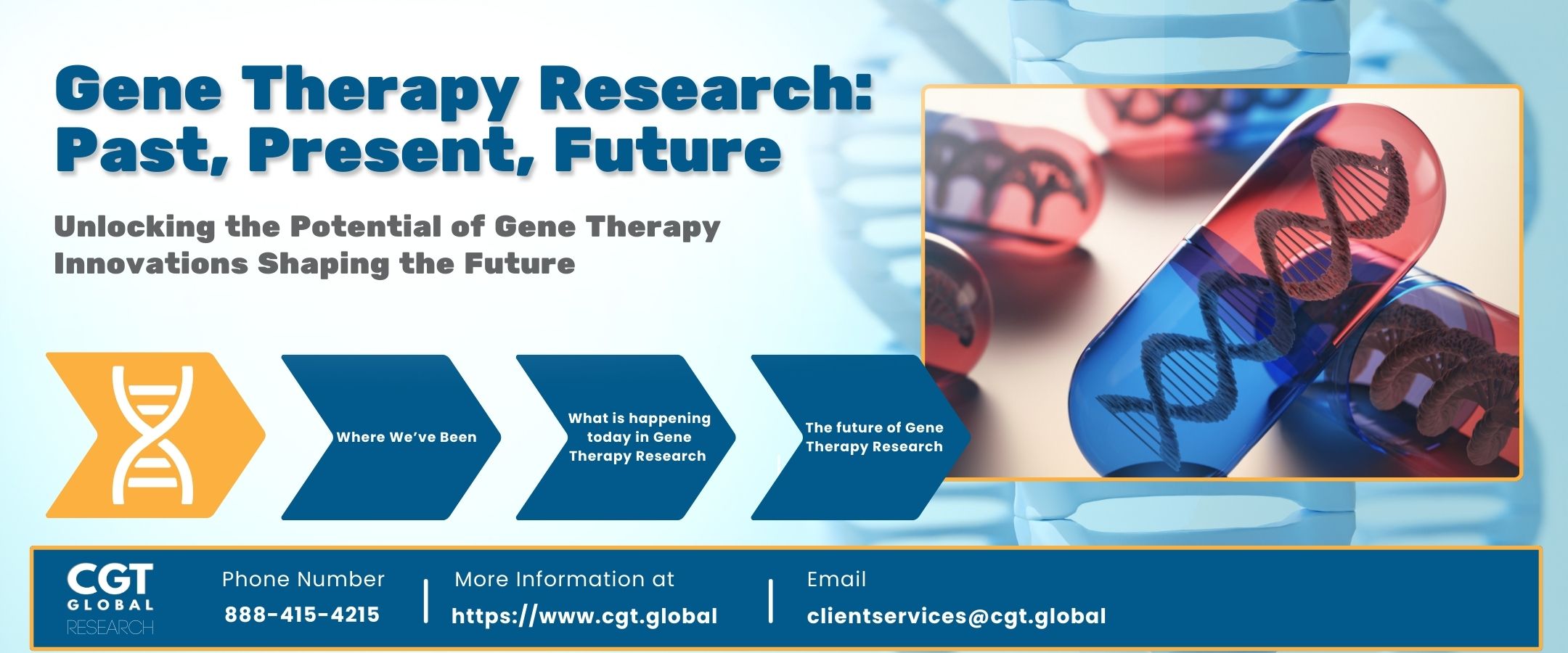 Gene Therapy Research: Past, Present, Future

Unlocking the Potential of Gene Therapy Innovations Shaping the Future

Where We've Been

What is happening today in Gene Therapy Research

The future of Gene Therapy Research

CGT GLOBAL RESEARCH

Phone Number
888-415-4215

More Information at
https://www.cgt.global

Email
clientservices@cgt.global